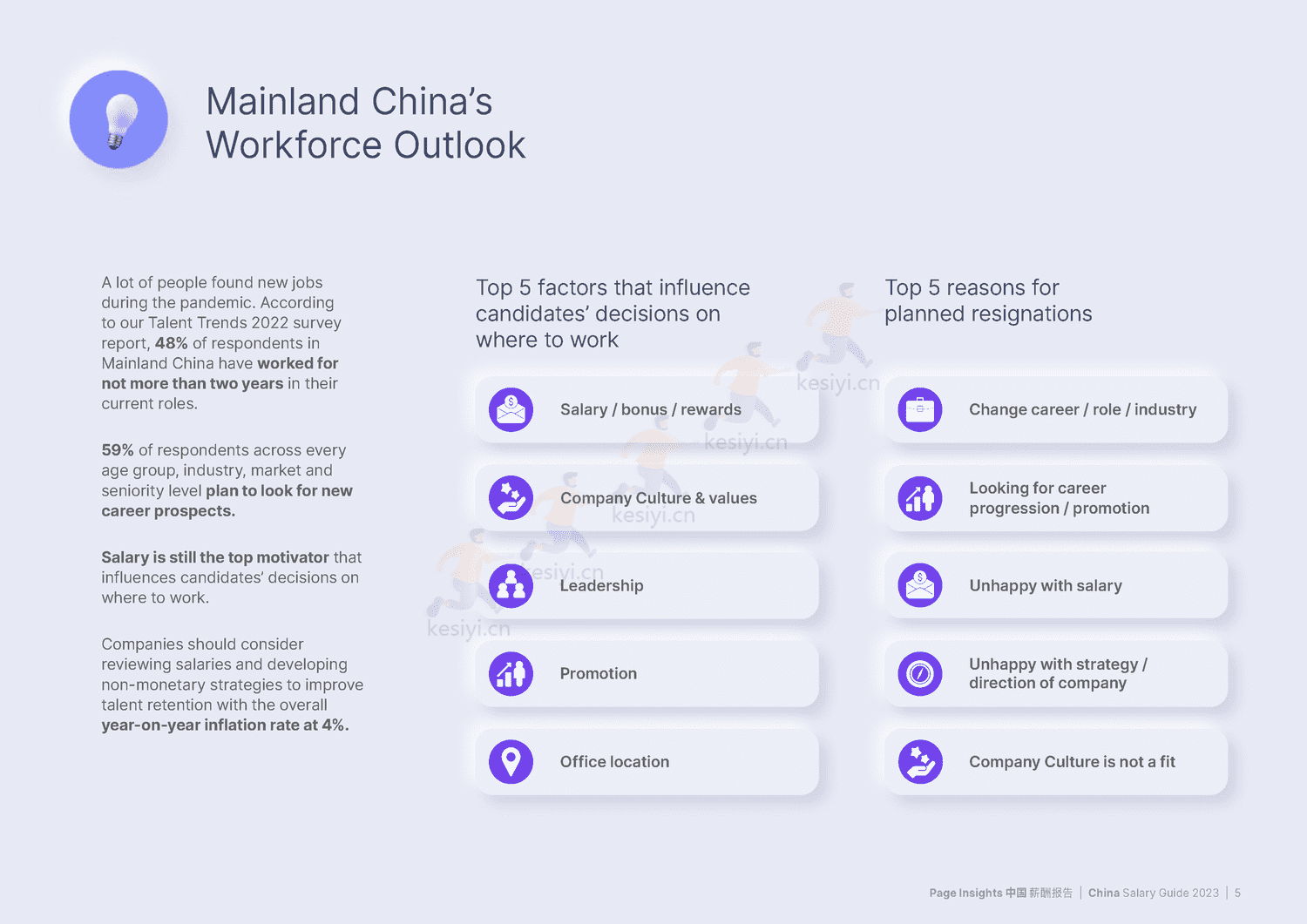 Mainland China's Workforce Outlook

A lot of people found new jobs during the pandemic. According to our Talent Trends 2022 survey report, 48% of respondents in Mainland China have worked for not more than two years in their current roles.

59% of respondents across every age group, industry, market and seniority level plan to look for new career prospects.

Salary is still the top motivator that influences candidates' decisions on where to work.

Companies should consider reviewing salaries and developing non-monetary strategies to improve talent retention with the overall year-on-year inflation rate at 4%.

Top 5 factors that influence candidates' decisions on where to work

Salary / bonus / rewards

Company Culture & values

Leadership

Promotion

Office location

Top 5 reasons for planned resignations

Change career / role / industry

Looking for career progression / promotion

Unhappy with salary

Unhappy with strategy / direction of company

Company Culture is not a fit

kesiyi.cn kesiyi.cn kesiyi.cn kesiyi.cn kesiyi.cn

Page Insights 中国 薪酬报告 | China Salary Guide 2023 | 5